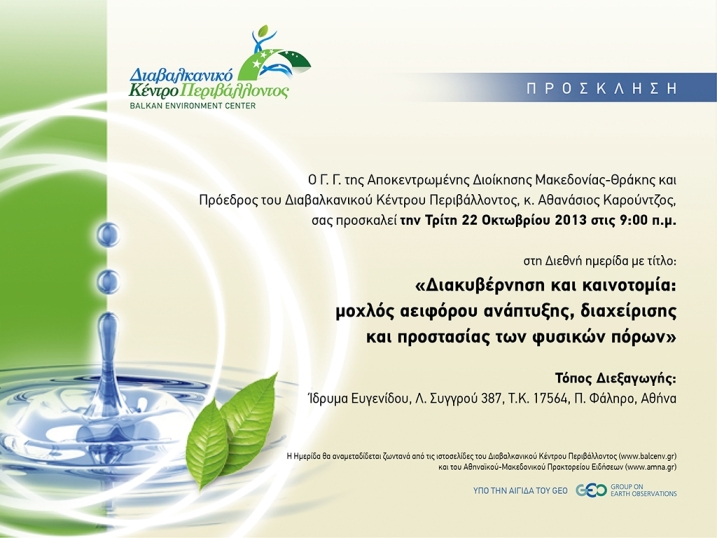 Διαβαλκανικό Κέντρο Περιβάλλοντος
BALKAN ENVIRONMENT CENTER

ΠΡΟΣΚΛΗΣΗ

Ο Γ. Γ. της Αποκεντρωμένης Διοίκησης Μακεδονίας-Θράκης και Πρόεδρος του Διαβαλκανικού Κέντρου Περιβάλλοντος, κ. Αθανάσιος Καρούντζος, σας προσκαλεί την Τρίτη 22 Οκτωβρίου 2013 στις 9:00 π.μ.

στη Διεθνή ημερίδα με τίτλο:
«Διακυβέρνηση και καινοτομία: μοχλός αειφόρου ανάπτυξης, διαχείρισης και προστασίας των φυσικών πόρων»

Τόπος Διεξαγωγής:
Ίδρυμα Ευγενίδου, Λ. Συγγρού 387, Τ.Κ. 17564, Π. Φάληρο, Αθήνα

Η Ημερίδα θα αναμεταδίδεται ζωντανά από τις ιστοσελίδες του Διαβαλκανικού Κέντρου Περιβάλλοντος (www.balcenv.gr) και του Αθηναϊκού-Μακεδονικού Πρακτορείου Ειδήσεων (www.amna.gr)

ΥΠΟ ΤΗΝ ΑΙΓΙΔΑ ΤΟΥ GEO GEO GROUP ON EARTH OBSERVATIONS